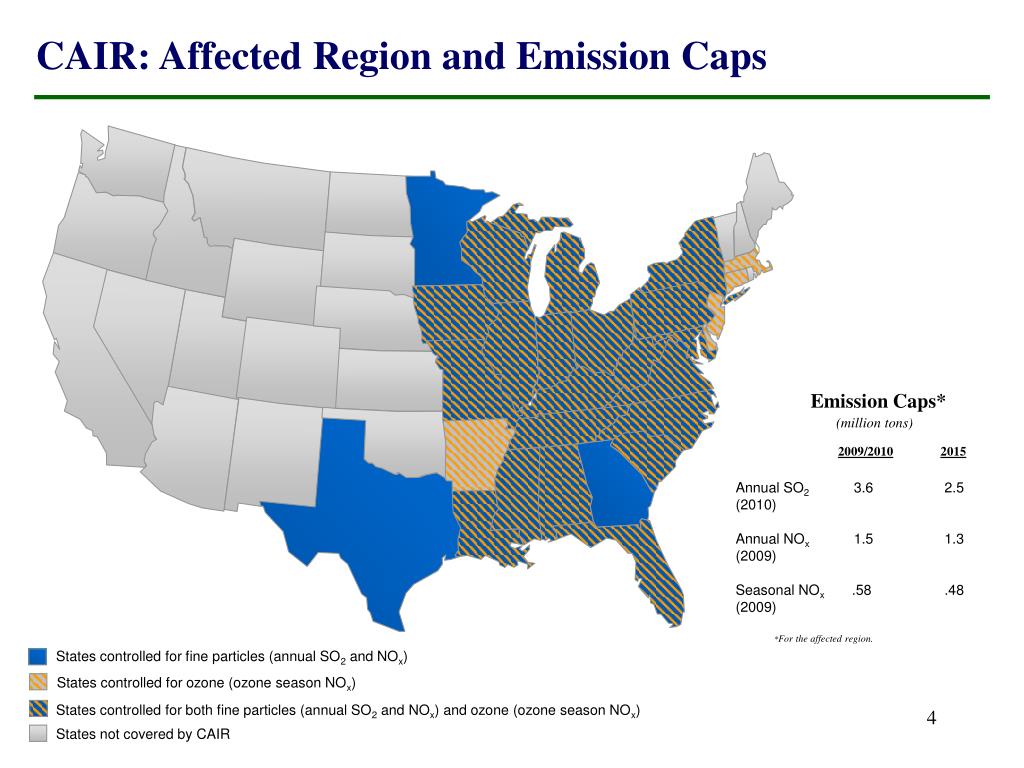 CAIR: Affected Region and Emission Caps

Emission Caps*
(million tons)

| | 2009/2010 | 2015 |
|---|---|---|
| Annual $SO_2$ (2010) | 3.6 | 2.5 |
| Annual $NO_x$ (2009) | 1.5 | 1.3 |
| Seasonal $NO_x$ (2009) | .58 | .48 |

*For the affected region.

States controlled for fine particles (annual $SO_2$ and $NO_x$)
States controlled for ozone (ozone season $NO_x$)
States controlled for both fine particles (annual $SO_2$ and $NO_x$) and ozone (ozone season $NO_x$)
States not covered by CAIR

4